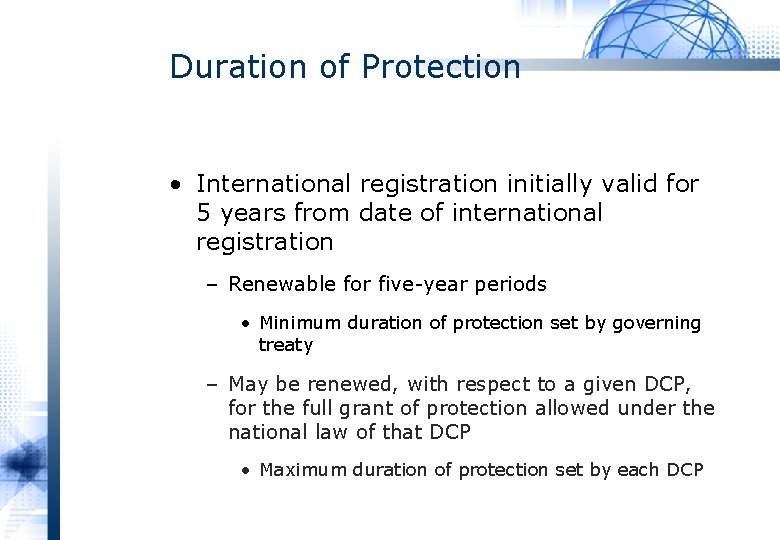 Duration of Protection

• International registration initially valid for 5 years from date of international registration

– Renewable for five-year periods

• Minimum duration of protection set by governing treaty

– May be renewed, with respect to a given DCP, for the full grant of protection allowed under the national law of that DCP

• Maximum duration of protection set by each DCP